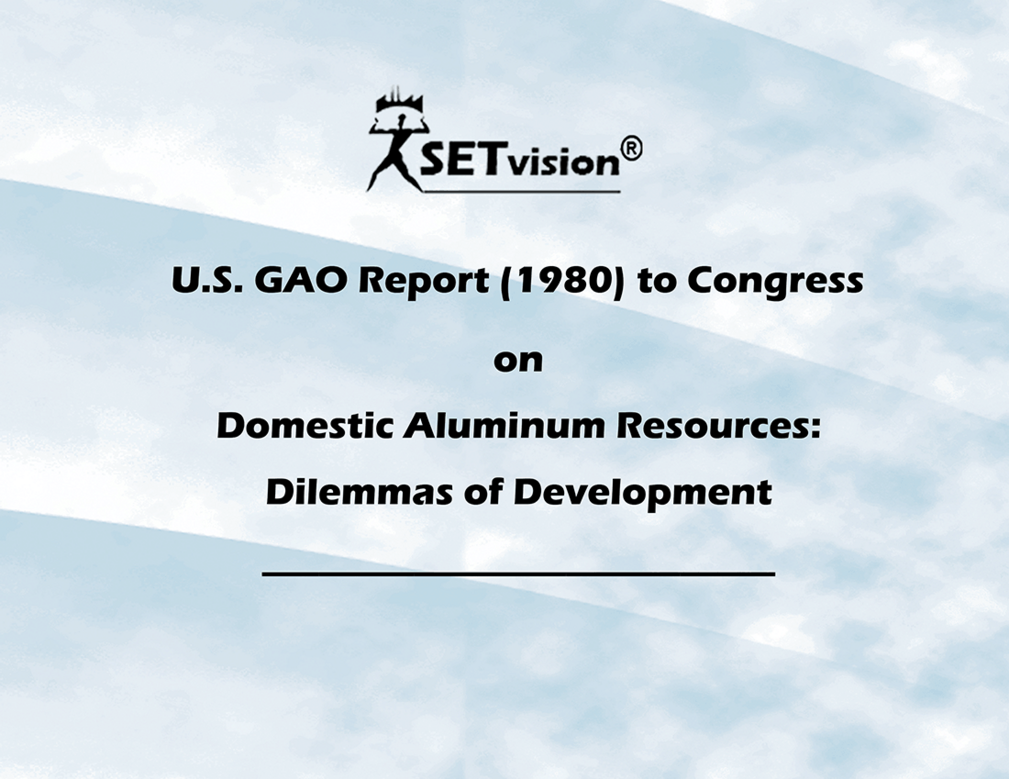 SETvision®

U.S. GAO Report (1980) to Congress

on

Domestic Aluminum Resources:

Dilemmas of Development